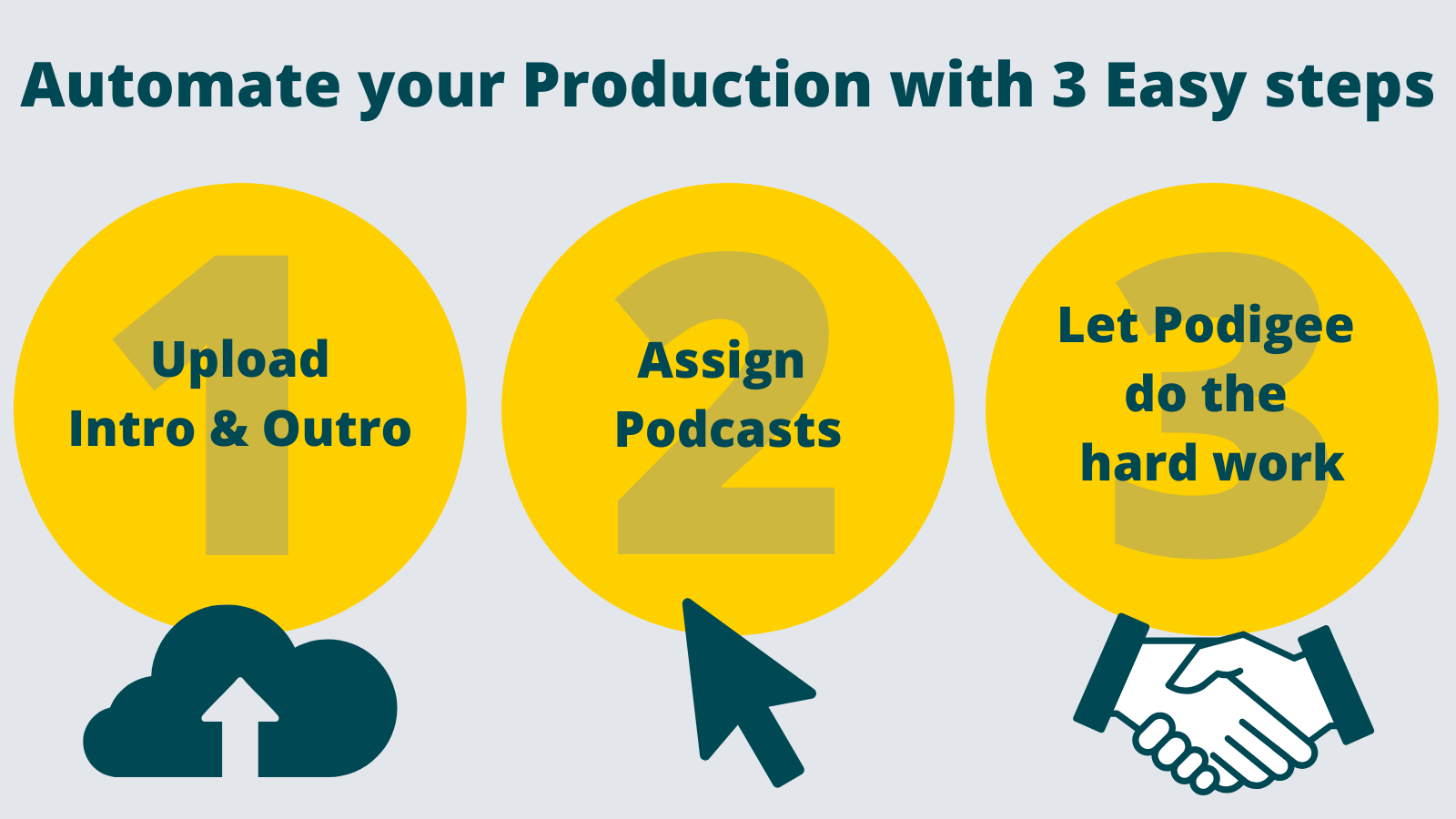 Automate your Production with 3 Easy steps

1
Upload
Intro & Outro

2
Assign
Podcasts

3
Let Podigee
do the
hard work